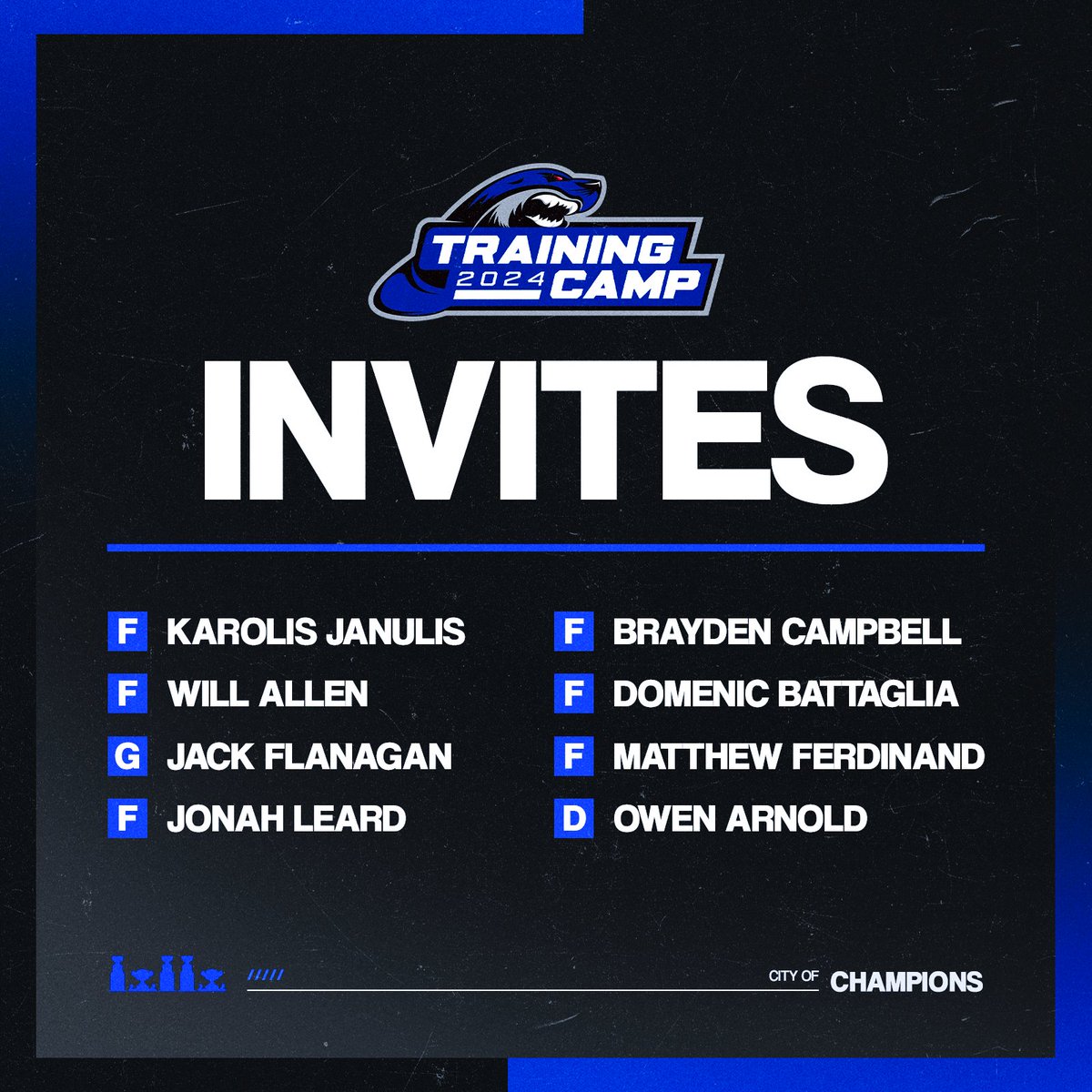 TRAINING 2024 CAMP

INVITES

F KAROLIS JANULIS
F WILL ALLEN
G JACK FLANAGAN
F JONAH LEARD

F BRAYDEN CAMPBELL
F DOMENIC BATTAGLIA
F MATTHEW FERDINAND
D OWEN ARNOLD

CITY OF CHAMPIONS